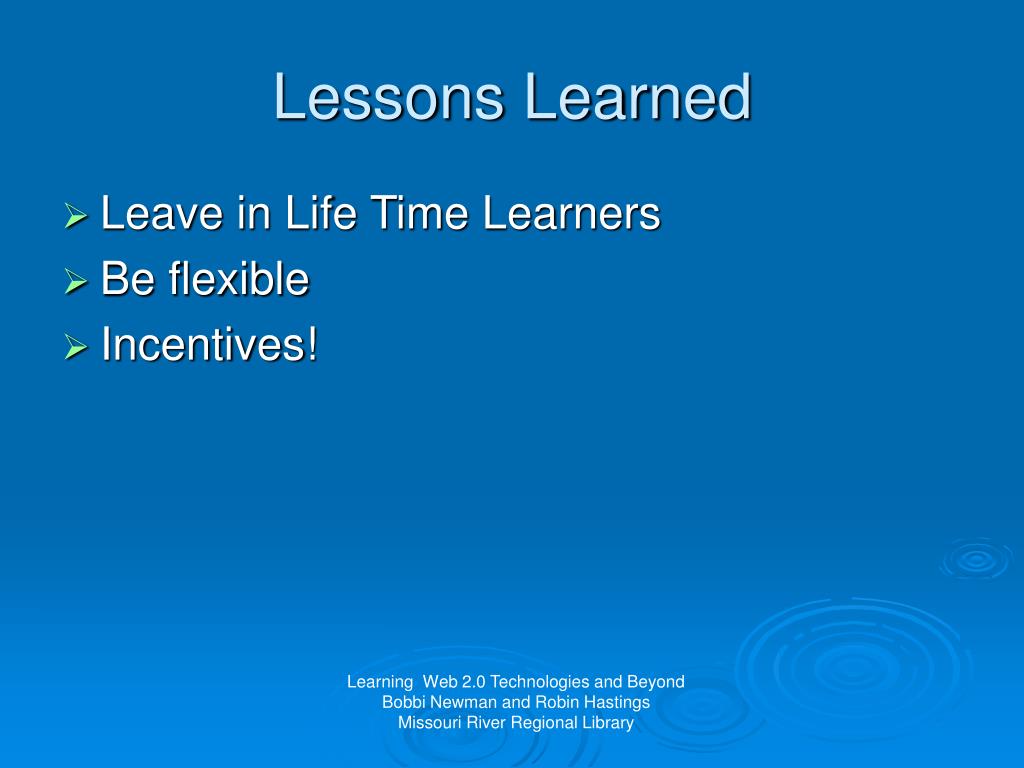 Lessons Learned

➢ Leave in Life Time Learners
➢ Be flexible
➢ Incentives!

Learning Web 2.0 Technologies and Beyond
Bobbi Newman and Robin Hastings
Missouri River Regional Library